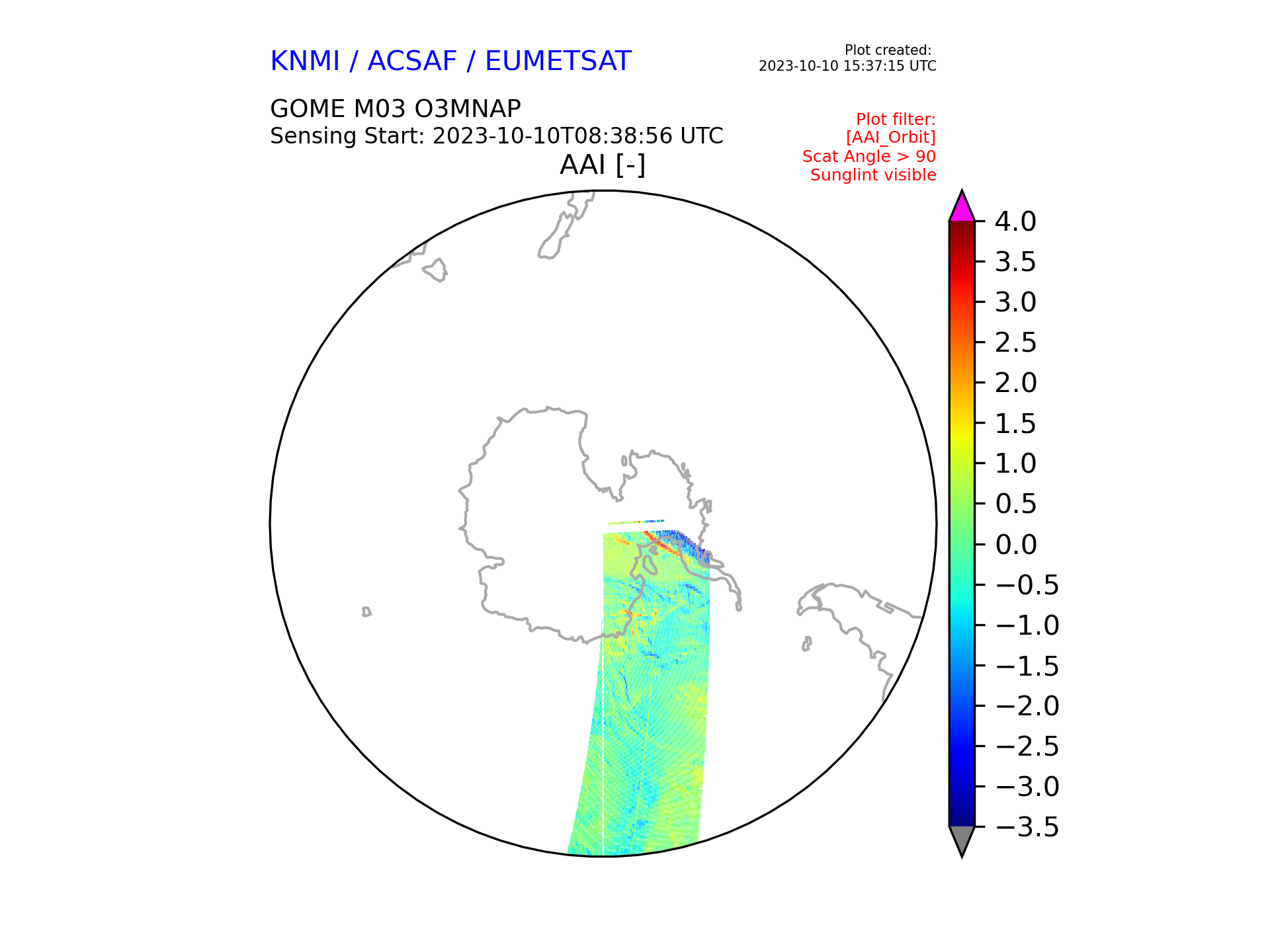 KNMI / ACSAF / EUMETSAT

Plot created:
2023-10-10 15:37:15 UTC

GOME M03 O3MNAP
Sensing Start: 2023-10-10T08:38:56 UTC

Plot filter:
[AAI_Orbit]
Scat Angle > 90
Sunglint visible

AAI [-]

4.0
3.5
3.0
2.5
2.0
1.5
1.0
0.5
0.0
−0.5
−1.0
−1.5
−2.0
−2.5
−3.0
−3.5